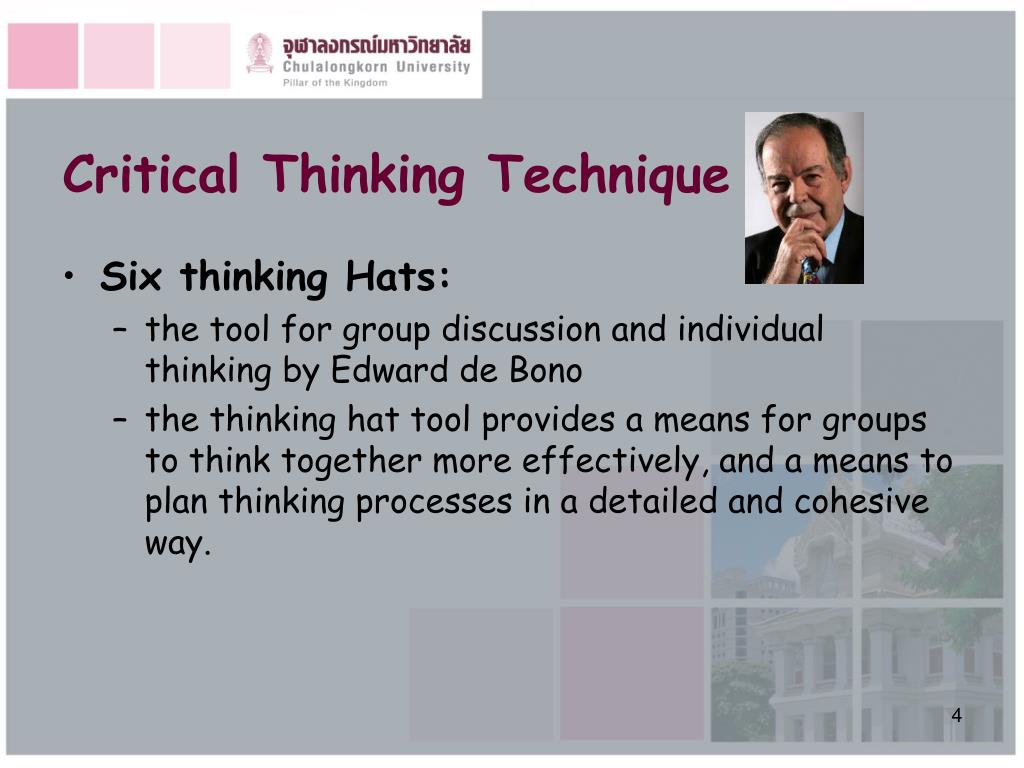 จุฬาลงกรณ์มหาวิทยาลัย
Chulalongkorn University
Pillar of the Kingdom

Critical Thinking Technique

• Six thinking Hats:
– the tool for group discussion and individual thinking by Edward de Bono
– the thinking hat tool provides a means for groups to think together more effectively, and a means to plan thinking processes in a detailed and cohesive way.

4